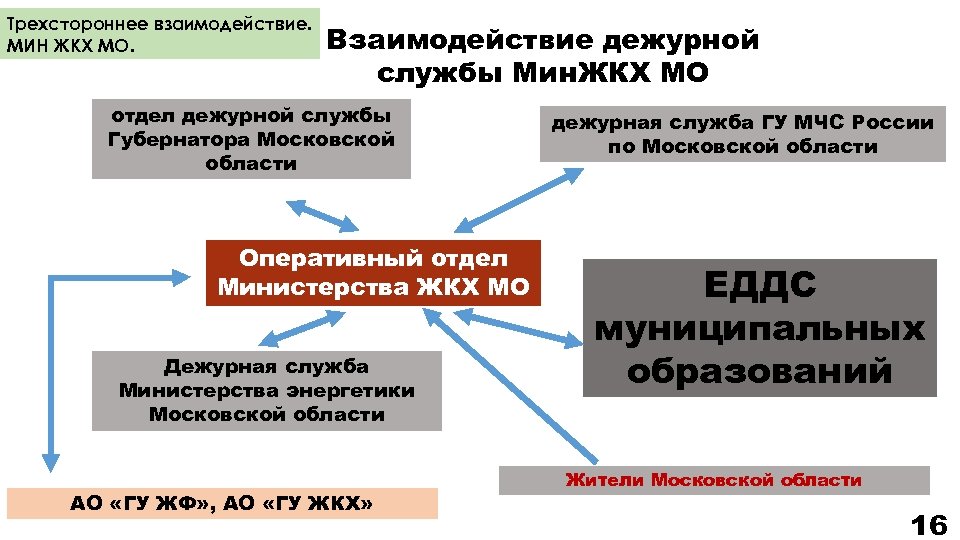 Трехстороннее взаимодействие. МИН ЖКХ МО.

Взаимодействие дежурной службы МинЖКХ МО

отдел дежурной службы Губернатора Московской области

дежурная служба ГУ МЧС России по Московской области

Оперативный отдел Министерства ЖКХ МО

ЕДДС муниципальных образований

Дежурная служба Министерства энергетики Московской области

Жители Московской области

АО «ГУ ЖФ», АО «ГУ ЖКХ»

16